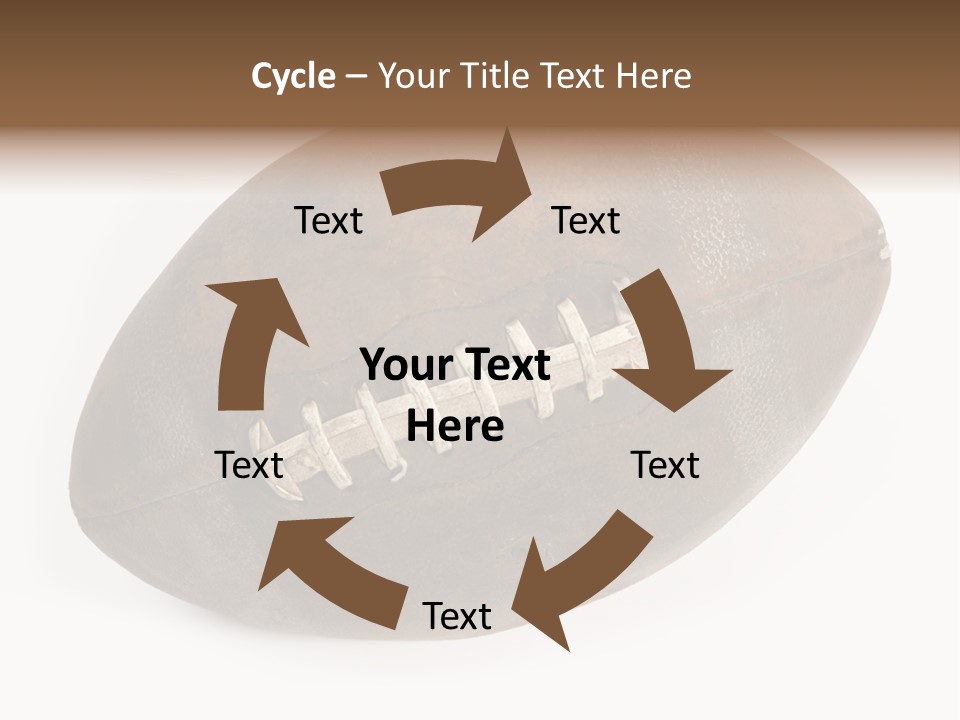 Cycle – Your Title Text Here

Text

Text

Your Text Here

Text

Text

Text